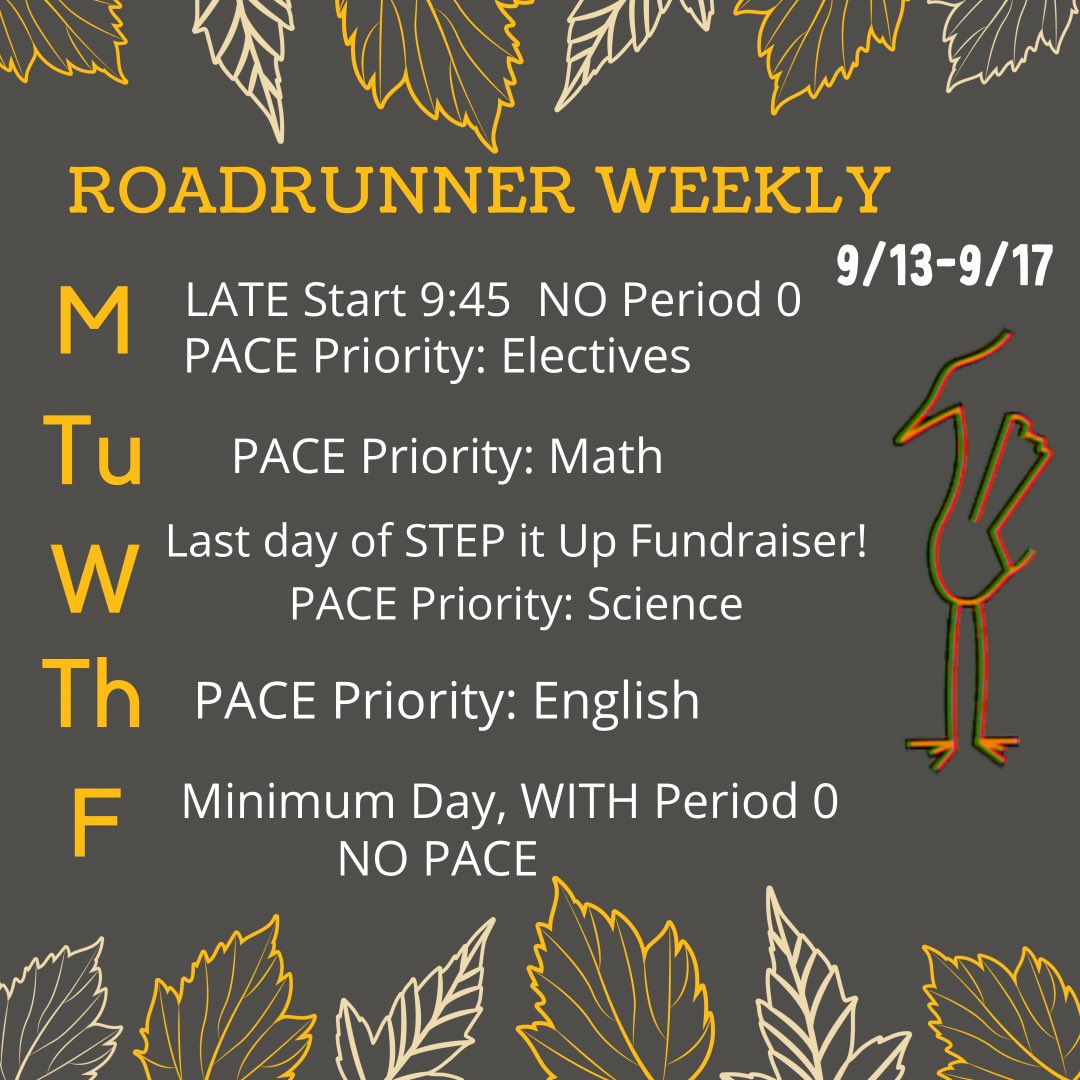 ROADRUNNER WEEKLY

9/13-9/17

M LATE Start 9:45 NO Period 0
PACE Priority: Electives

Tu PACE Priority: Math

W Last day of STEP it Up Fundraiser!
PACE Priority: Science

Th PACE Priority: English

F Minimum Day, WITH Period 0
NO PACE